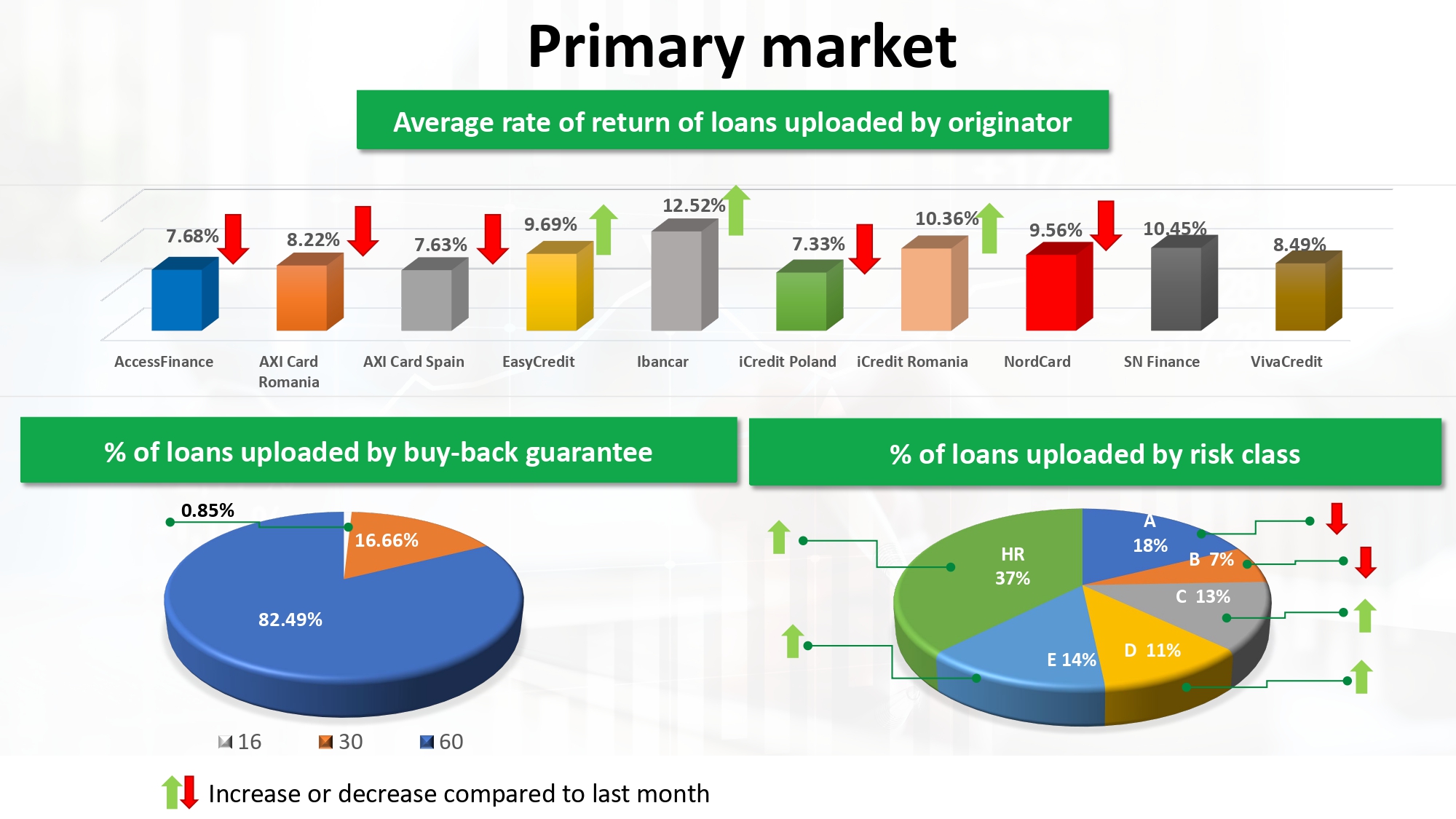 Primary market

Average rate of return of loans uploaded by originator

7.68%
8.22%
7.63%
9.69%
12.52%
7.33%
10.36%
9.56%
10.45%
8.49%

AccessFinance
AXI Card Romania
AXI Card Spain
EasyCredit
Ibancar
iCredit Poland
iCredit Romania
NordCard
SN Finance
VivaCredit

% of loans uploaded by buy-back guarantee

0.85%
16.66%
82.49%

16
30
60

% of loans uploaded by risk class

A 18%
B 7%
C 13%
D 11%
E 14%
HR 37%

Increase or decrease compared to last month